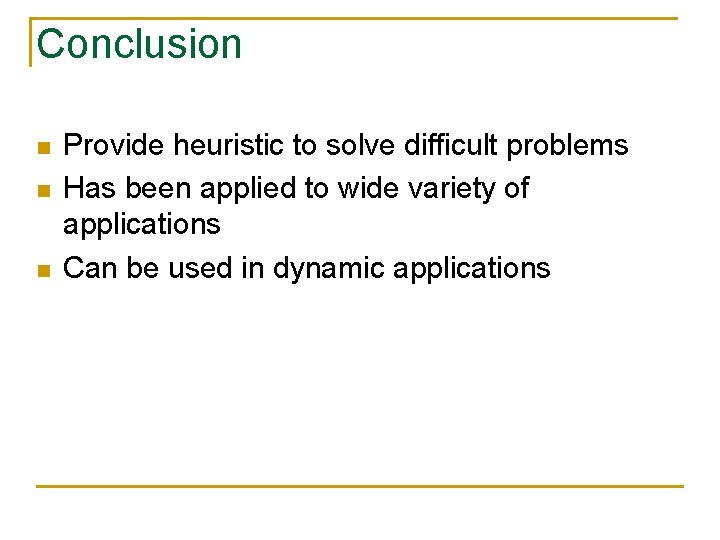 Conclusion

- Provide heuristic to solve difficult problems
- Has been applied to wide variety of applications
- Can be used in dynamic applications